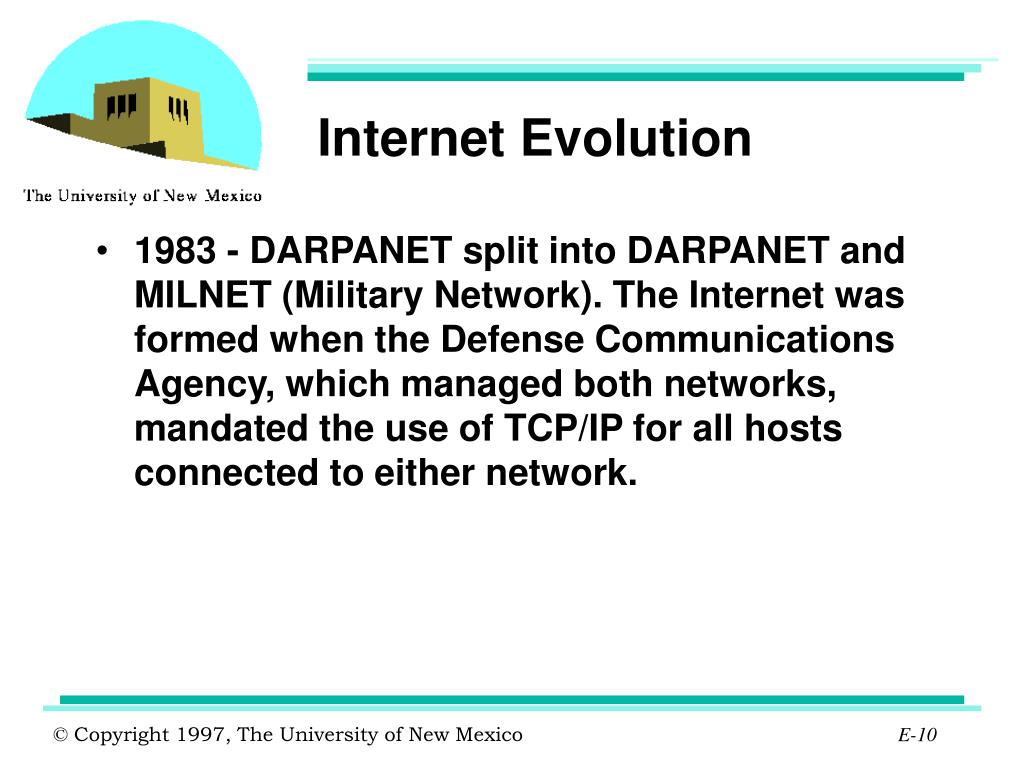 The University of New Mexico

Internet Evolution

• 1983 - DARPANET split into DARPANET and MILNET (Military Network). The Internet was formed when the Defense Communications Agency, which managed both networks, mandated the use of TCP/IP for all hosts connected to either network.

© Copyright 1997, The University of New Mexico

E-10